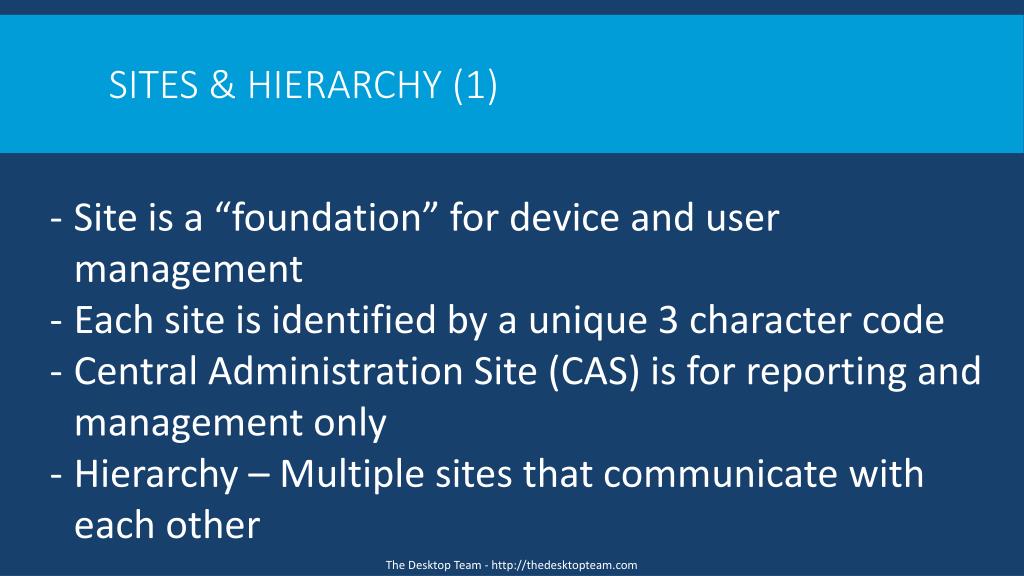 SITES & HIERARCHY (1)

- Site is a “foundation” for device and user management
- Each site is identified by a unique 3 character code
- Central Administration Site (CAS) is for reporting and management only
- Hierarchy – Multiple sites that communicate with each other

The Desktop Team - http://thedesktopteam.com